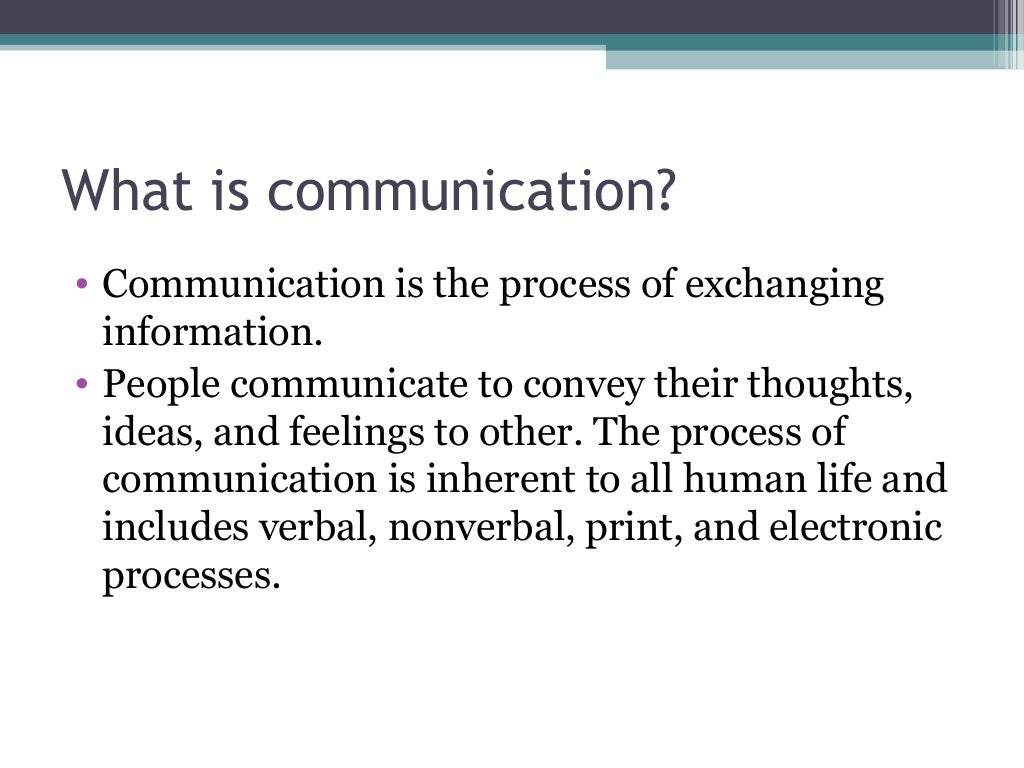 What is communication?

• Communication is the process of exchanging information.
• People communicate to convey their thoughts, ideas, and feelings to other. The process of communication is inherent to all human life and includes verbal, nonverbal, print, and electronic processes.